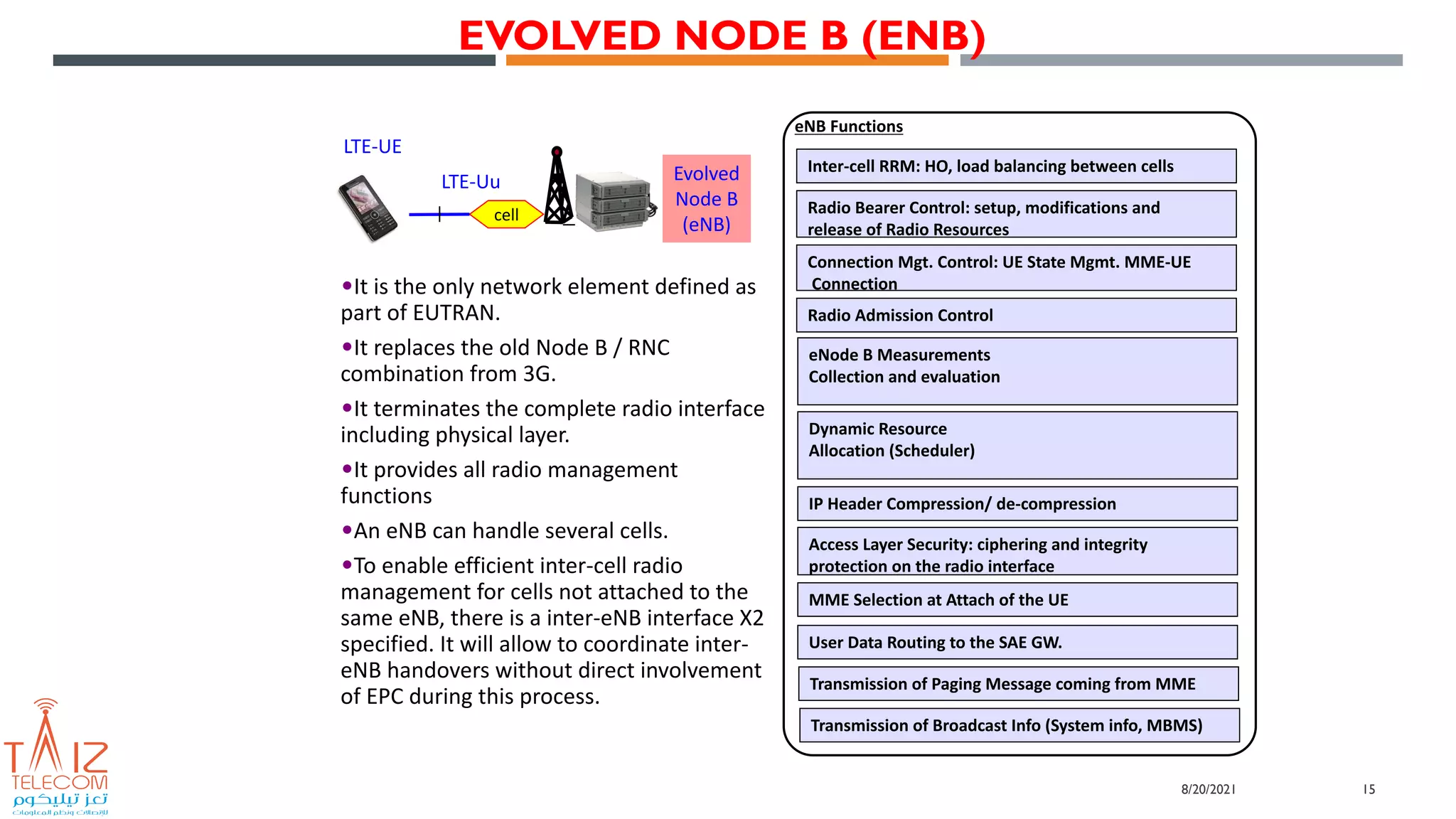 EVOLVED NODE B (ENB)

LTE-UE

LTE-Uu

cell

Evolved Node B (eNB)

•It is the only network element defined as part of EUTRAN.

•It replaces the old Node B / RNC combination from 3G.

•It terminates the complete radio interface including physical layer.

•It provides all radio management functions

•An eNB can handle several cells.

•To enable efficient inter-cell radio management for cells not attached to the same eNB, there is a inter-eNB interface X2 specified. It will allow to coordinate inter-eNB handovers without direct involvement of EPC during this process.

eNB Functions

Inter-cell RRM: HO, load balancing between cells

Radio Bearer Control: setup, modifications and release of Radio Resources

Connection Mgt. Control: UE State Mgmt. MME-UE Connection

Radio Admission Control

eNode B Measurements Collection and evaluation

Dynamic Resource Allocation (Scheduler)

IP Header Compression/ de-compression

Access Layer Security: ciphering and integrity protection on the radio interface

MME Selection at Attach of the UE

User Data Routing to the SAE GW.

Transmission of Paging Message coming from MME

Transmission of Broadcast Info (System info, MBMS)

TAIZ TELECOM
تعز تيليكوم
للاتصالات ونظم المعلومات

8/20/2021

15